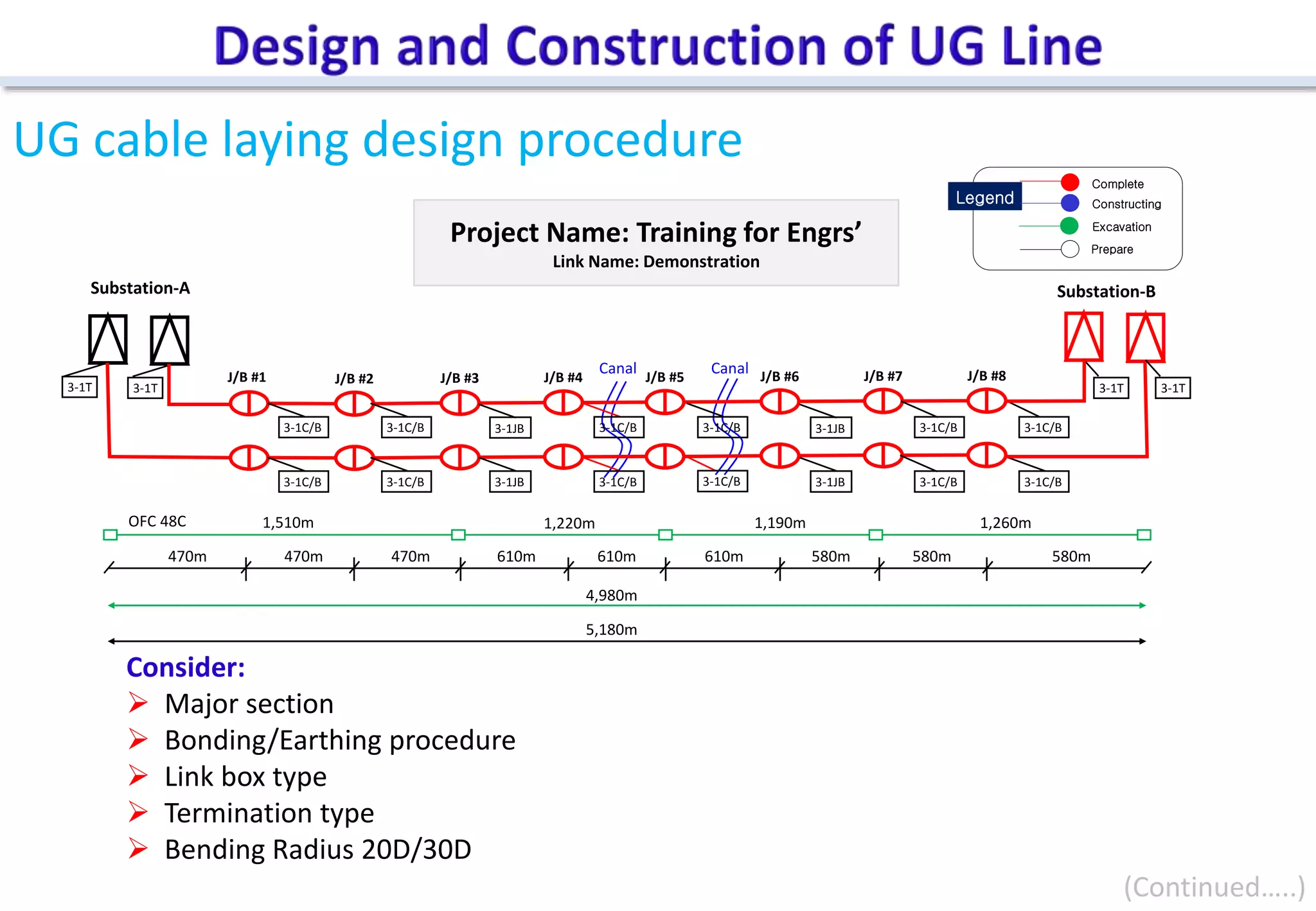 Design and Construction of UG Line

UG cable laying design procedure

Legend
Complete
Constructing
Excavation
Prepare

Project Name: Training for Engrs'
Link Name: Demonstration

Substation-A

Substation-B

3-1T
3-1T
J/B #1
J/B #2
J/B #3
J/B #4
Canal
J/B #5
Canal
J/B #6
J/B #7
J/B #8
3-1T
3-1T

3-1C/B
3-1C/B
3-1JB
3-1C/B
3-1C/B
3-1JB
3-1C/B
3-1C/B

3-1C/B
3-1C/B
3-1JB
3-1C/B
3-1C/B
3-1JB
3-1C/B
3-1C/B

OFC 48C
1,510m
1,220m
1,190m
1,260m

470m
470m
470m
610m
610m
610m
580m
580m
580m

4,980m

5,180m

Consider:
➢ Major section
➢ Bonding/Earthing procedure
➢ Link box type
➢ Termination type
➢ Bending Radius 20D/30D

(Continued.....)